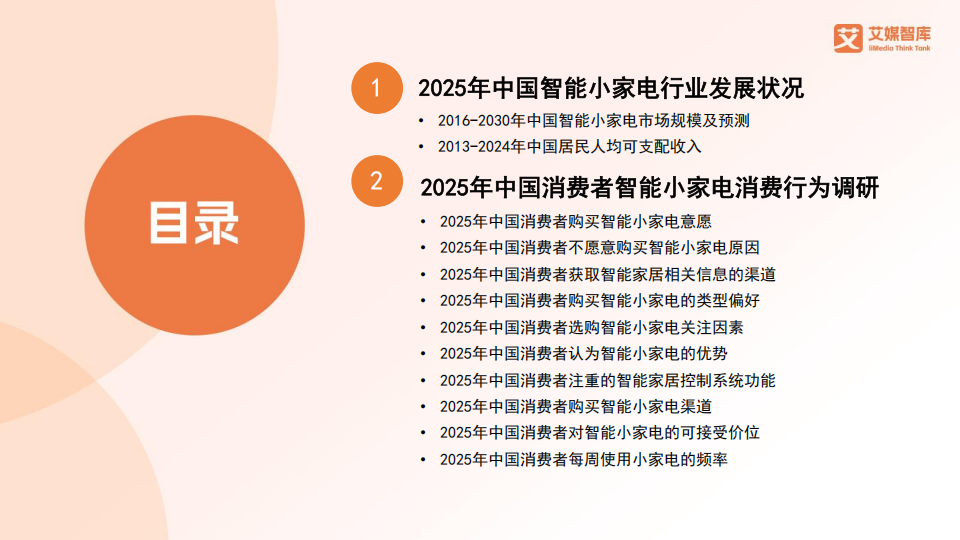 艾媒智库
iiMedia Think Tank

目录

1 2025年中国智能小家电行业发展状况
• 2016-2030年中国智能小家电市场规模及预测
• 2013-2024年中国居民人均可支配收入

2 2025年中国消费者智能小家电消费行为调研
• 2025年中国消费者购买智能小家电意愿
• 2025年中国消费者不愿意购买智能小家电原因
• 2025年中国消费者获取智能家居相关信息的渠道
• 2025年中国消费者购买智能小家电的类型偏好
• 2025年中国消费者选购智能小家电关注因素
• 2025年中国消费者认为智能小家电的优势
• 2025年中国消费者注重的智能家居控制系统功能
• 2025年中国消费者购买智能小家电渠道
• 2025年中国消费者对智能小家电的可接受价位
• 2025年中国消费者每周使用小家电的频率